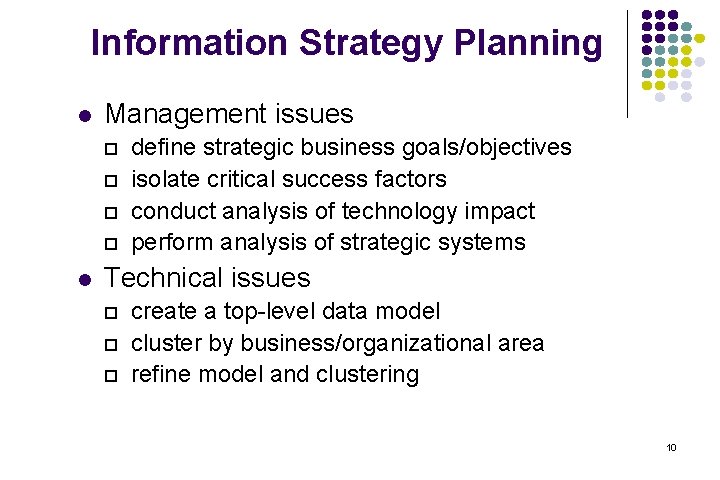 Information Strategy Planning

- Management issues
  - define strategic business goals/objectives
  - isolate critical success factors
  - conduct analysis of technology impact
  - perform analysis of strategic systems
- Technical issues
  - create a top-level data model
  - cluster by business/organizational area
  - refine model and clustering

10